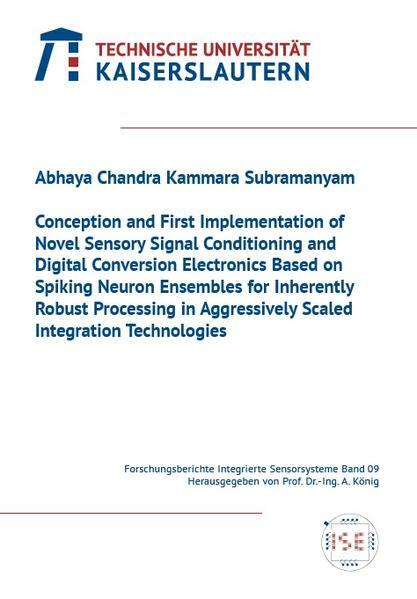 TECHNISCHE UNIVERSITÄT
KAISERSLAUTERN

Abhaya Chandra Kammara Subramanyam

Conception and First Implementation of Novel Sensory Signal Conditioning and Digital Conversion Electronics Based on Spiking Neuron Ensembles for Inherently Robust Processing in Aggressively Scaled Integration Technologies

Forschungsberichte Integrierte Sensorsysteme Band 09
Herausgegeben von Prof. Dr.-Ing. A. König

ISE